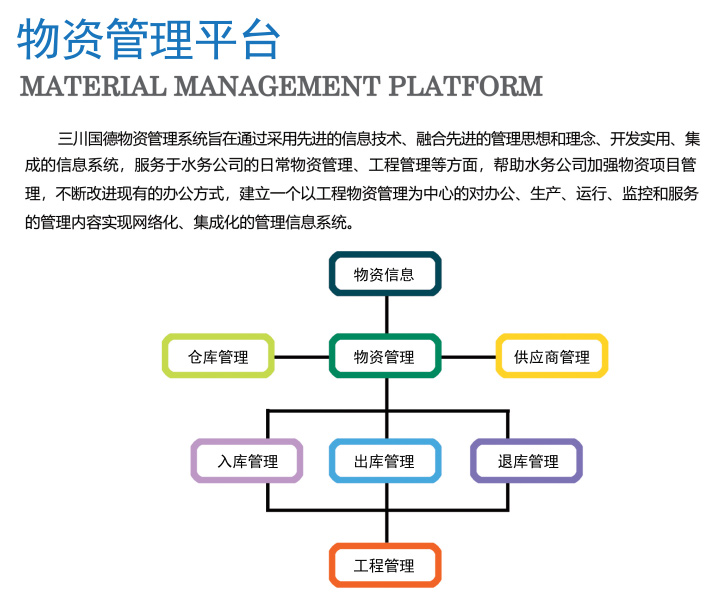 物资管理平台
MATERIAL MANAGEMENT PLATFORM

三川国德物资管理系统旨在通过采用先进的信息技术、融合先进的管理思想和理念、开发实用、集成的信息系统，服务于水务公司的日常物资管理、工程管理等方面，帮助水务公司加强物资项目管理，不断改进现有的办公方式，建立一个以工程物资管理为中心的对办公、生产、运行、监控和服务的管理内容实现网络化、集成化的管理信息系统。

物资信息
仓库管理
物资管理
供应商管理
入库管理
出库管理
退库管理
工程管理